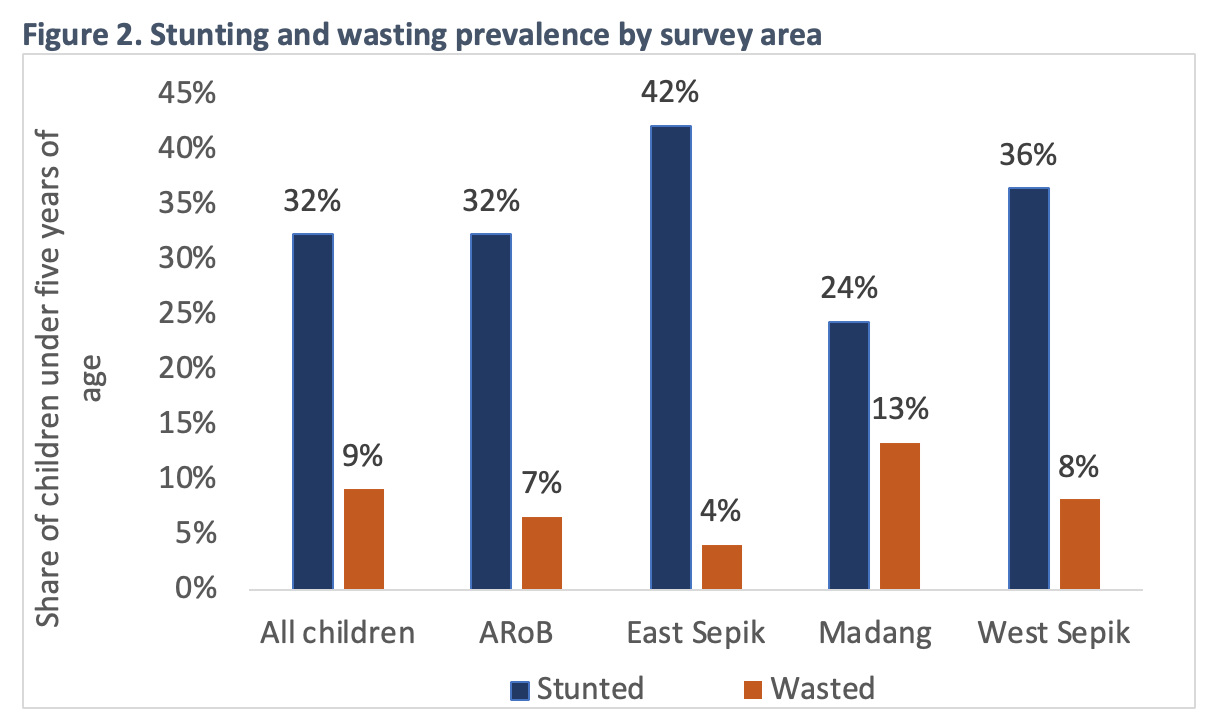 Figure 2. Stunting and wasting prevalence by survey area

Share of children under five years of age

45%
40%
35%
30%
25%
20%
15%
10%
5%
0%

32%
9%
32%
7%
42%
4%
24%
13%
36%
8%

All children
ARoB
East Sepik
Madang
West Sepik

Stunted
Wasted